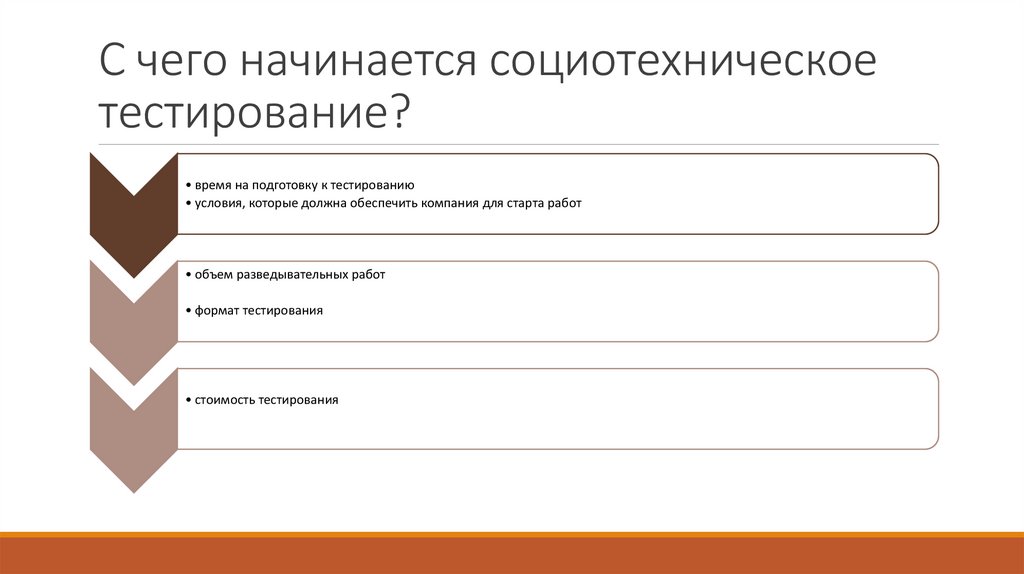 С чего начинается социотехническое тестирование?

• время на подготовку к тестированию
• условия, которые должна обеспечить компания для старта работ

• объем разведывательных работ

• формат тестирования

• стоимость тестирования